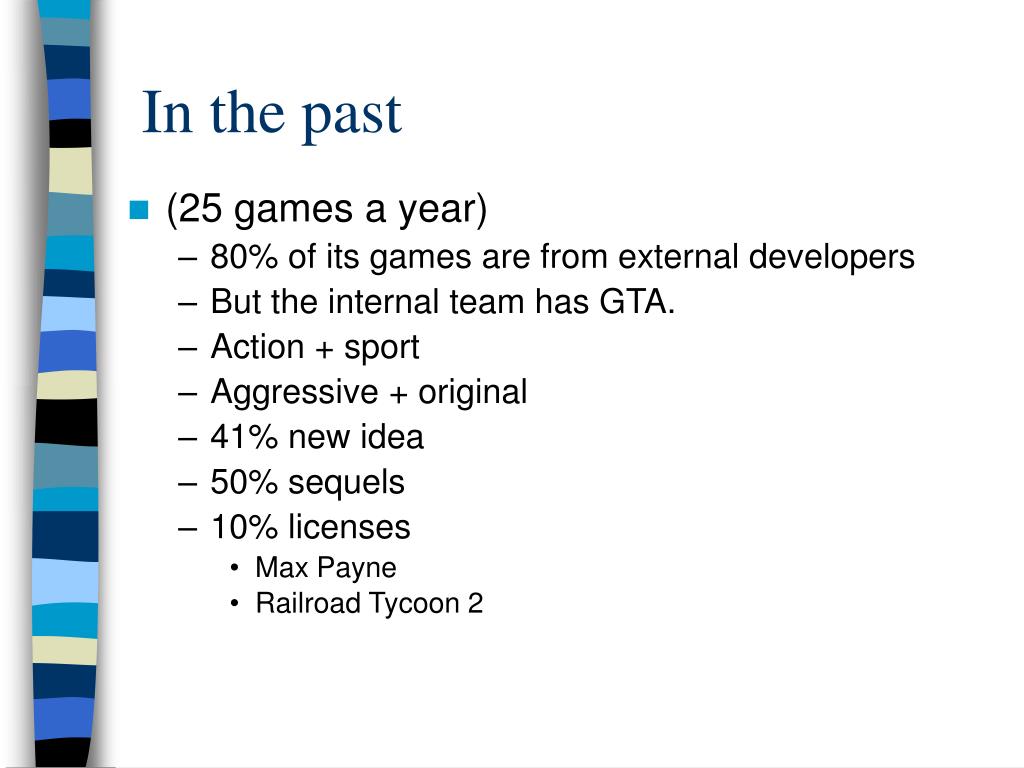 In the past

(25 games a year)
– 80% of its games are from external developers
– But the internal team has GTA.
– Action + sport
– Aggressive + original
– 41% new idea
– 50% sequels
– 10% licenses
• Max Payne
• Railroad Tycoon 2